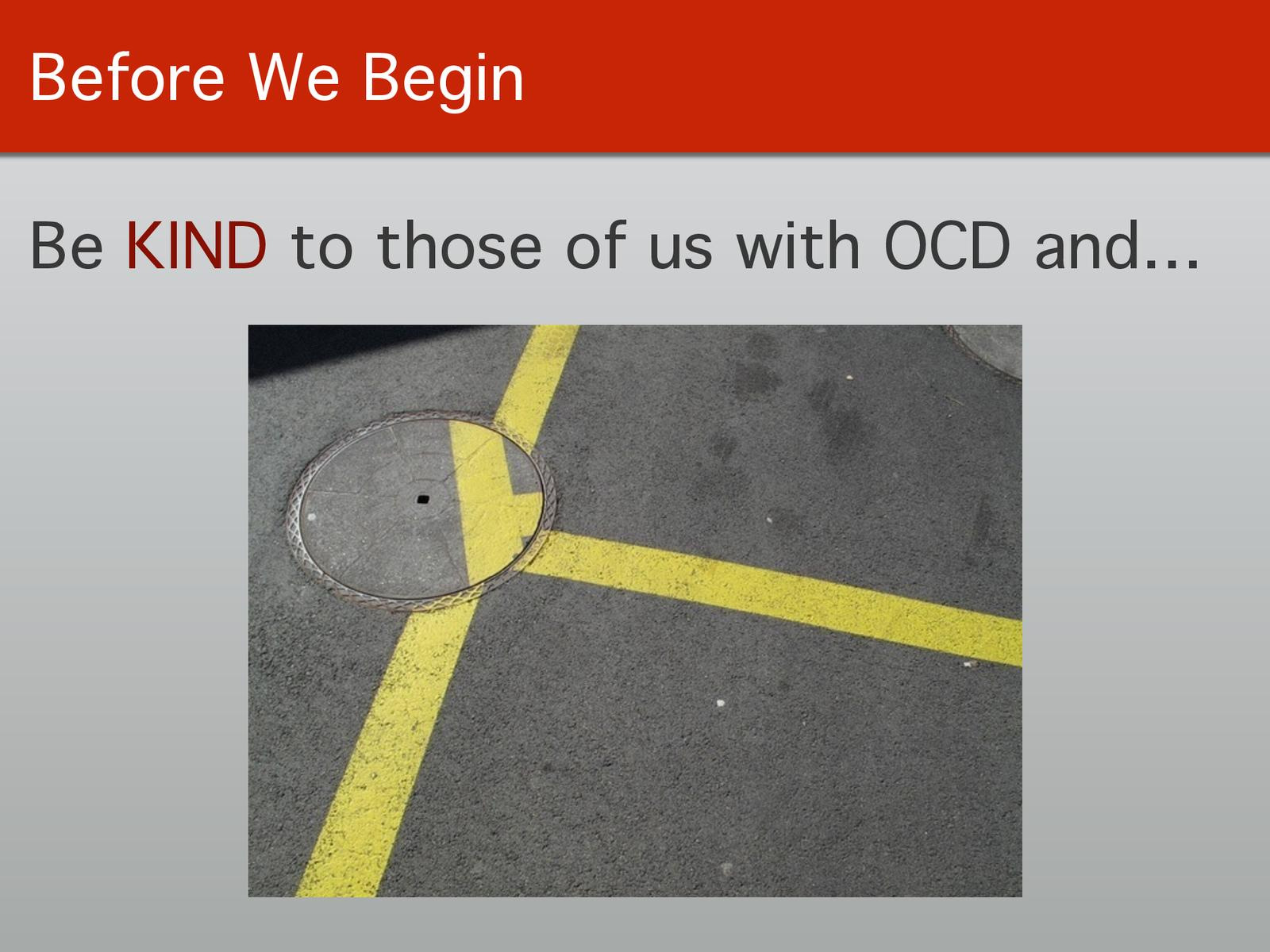 Before We Begin

Be KIND to those of us with OCD and...